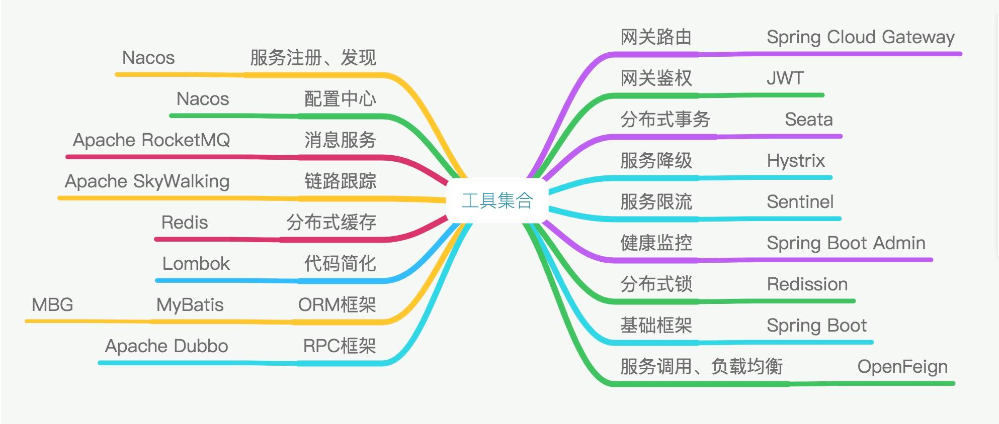 工具集合

Nacos 服务注册、发现
Nacos 配置中心
Apache RocketMQ 消息服务
Apache SkyWalking 链路跟踪
Redis 分布式缓存
Lombok 代码简化
MBG MyBatis ORM框架
Apache Dubbo RPC框架

网关路由 Spring Cloud Gateway
网关鉴权 JWT
分布式事务 Seata
服务降级 Hystrix
服务限流 Sentinel
健康监控 Spring Boot Admin
分布式锁 Redission
基础框架 Spring Boot
服务调用、负载均衡 OpenFeign